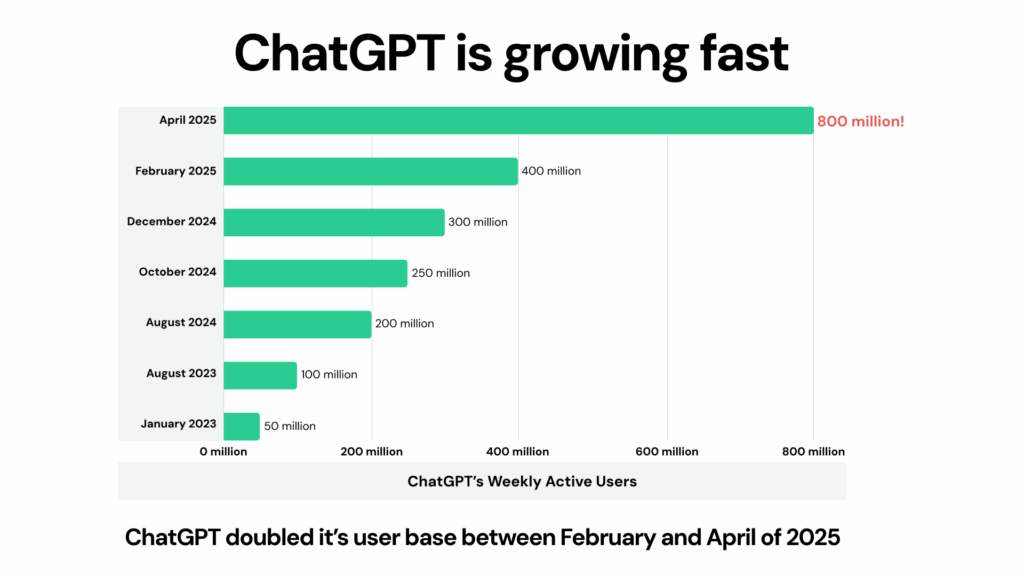 ChatGPT is growing fast

April 2025 800 million!
February 2025 400 million
December 2024 300 million
October 2024 250 million
August 2024 200 million
August 2023 100 million
January 2023 50 million

0 million 200 million 400 million 600 million 800 million

ChatGPT's Weekly Active Users

ChatGPT doubled it's user base between February and April of 2025